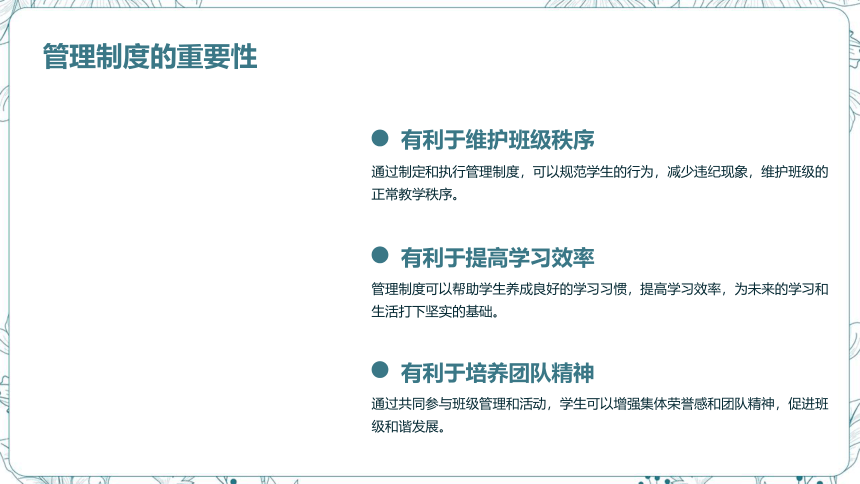 管理制度的重要性

有利于维护班级秩序

通过制定和执行管理制度，可以规范学生的行为，减少违纪现象，维护班级的正常教学秩序。

有利于提高学习效率

管理制度可以帮助学生养成良好的学习习惯，提高学习效率，为未来的学习和生活打下坚实的基础。

有利于培养团队精神

通过共同参与班级管理和活动，学生可以增强集体荣誉感和团队精神，促进班级和谐发展。